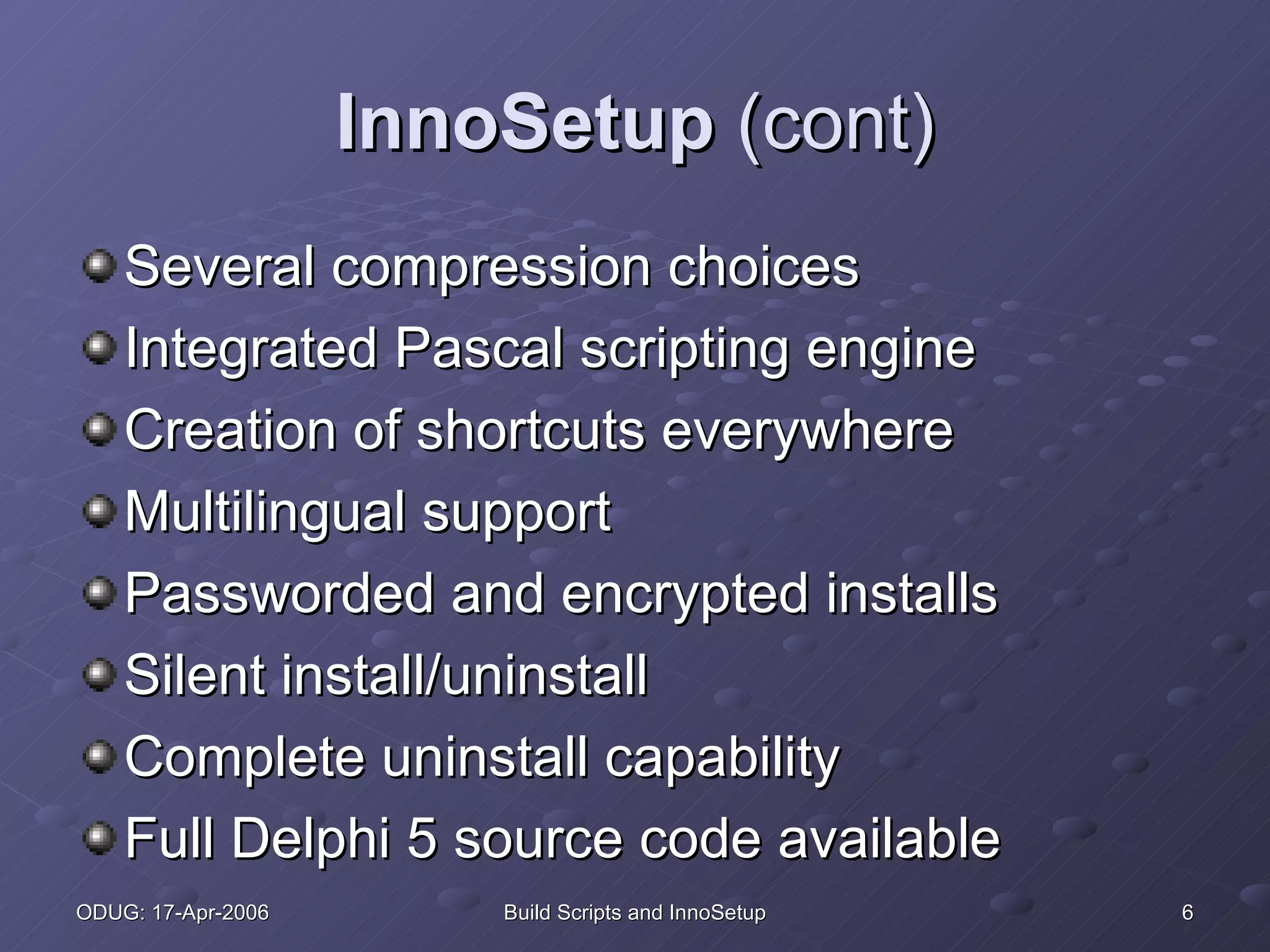 InnoSetup (cont)

Several compression choices
Integrated Pascal scripting engine
Creation of shortcuts everywhere
Multilingual support
Passworded and encrypted installs
Silent install/uninstall
Complete uninstall capability
Full Delphi 5 source code available

ODUG: 17-Apr-2006
Build Scripts and InnoSetup
6